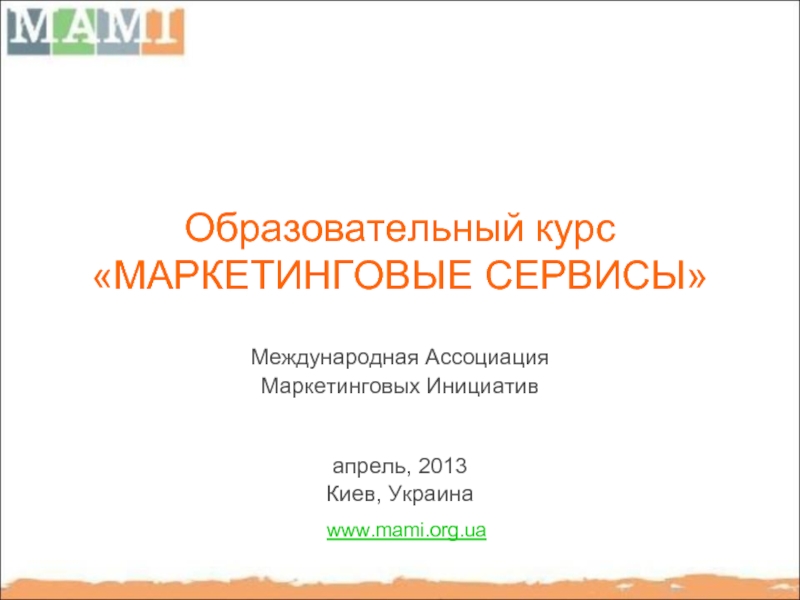 MAMI

Образовательный курс «МАРКЕТИНГОВЫЕ СЕРВИСЫ»

Международная Ассоциация Маркетинговых Инициатив

апрель, 2013
Киев, Украина

www.mami.org.ua